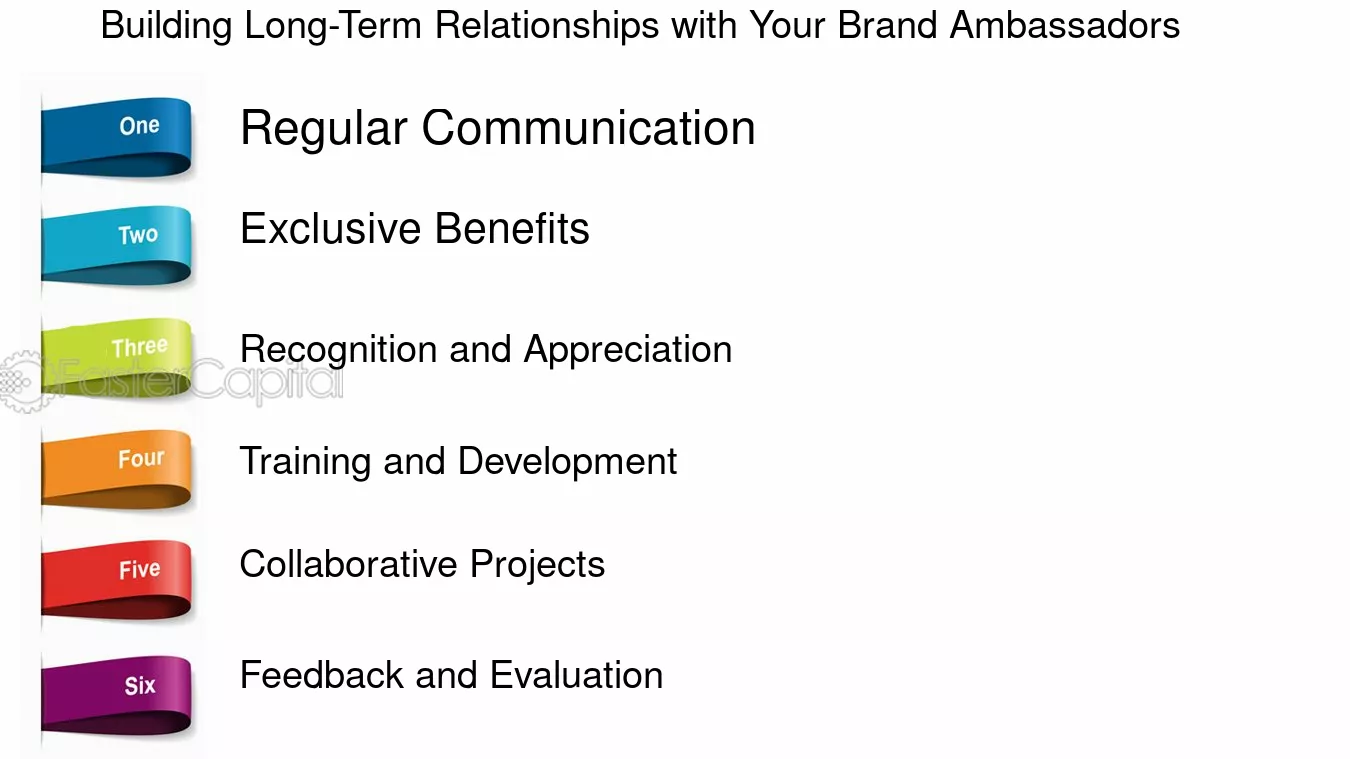 Building Long-Term Relationships with Your Brand Ambassadors

One
Regular Communication

Two
Exclusive Benefits

Three
Recognition and Appreciation

Four
Training and Development

Five
Collaborative Projects

Six
Feedback and Evaluation

FasterCapital